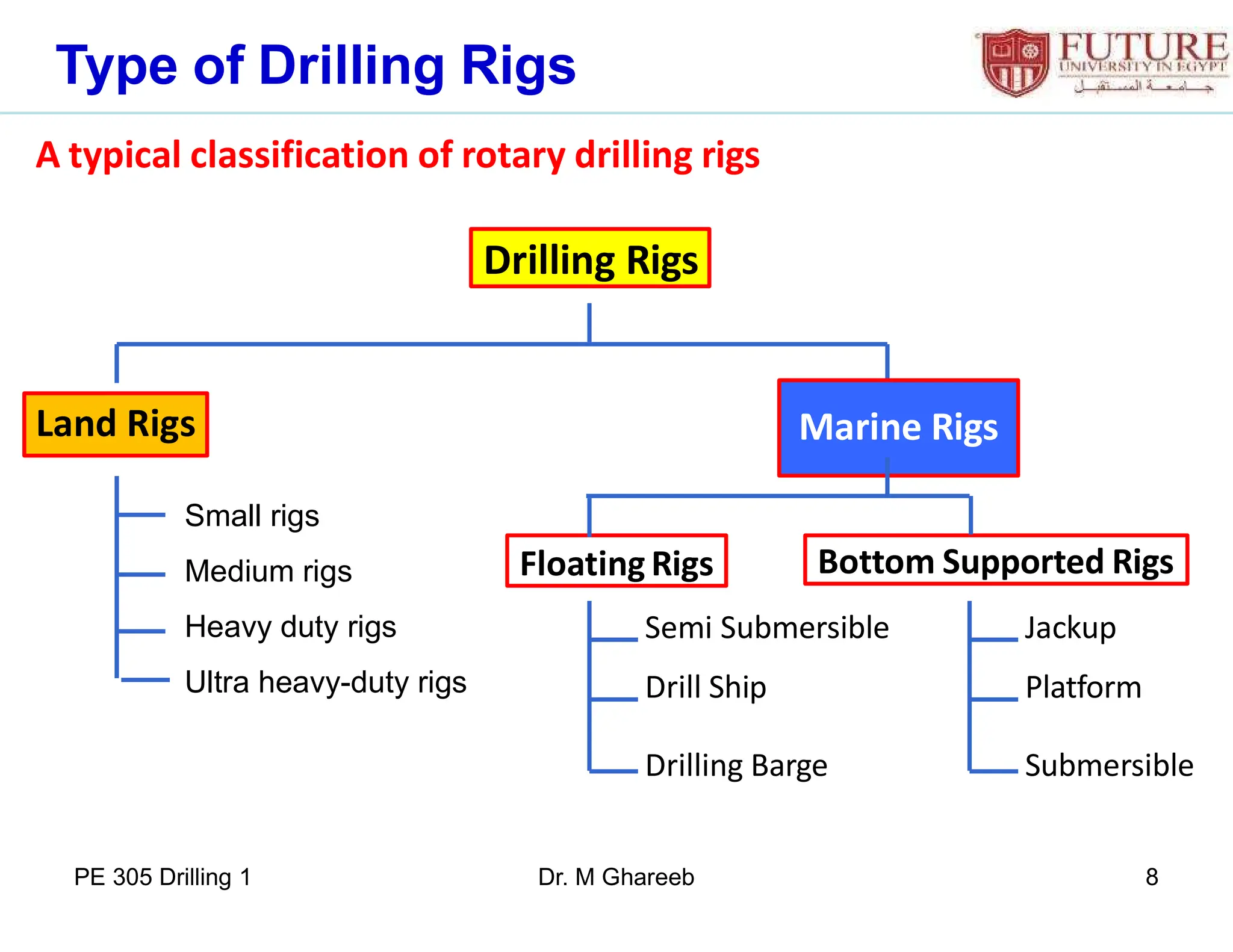 Type of Drilling Rigs

FUTURE
UNIVERSITY IN EGYPT
جامعة المستقبل

A typical classification of rotary drilling rigs

Drilling Rigs

Land Rigs

Small rigs
Medium rigs
Heavy duty rigs
Ultra heavy-duty rigs

Marine Rigs

Floating Rigs

Semi Submersible
Drill Ship
Drilling Barge

Bottom Supported Rigs

Jackup
Platform
Submersible

PE 305 Drilling 1
Dr. M Ghareeb
8